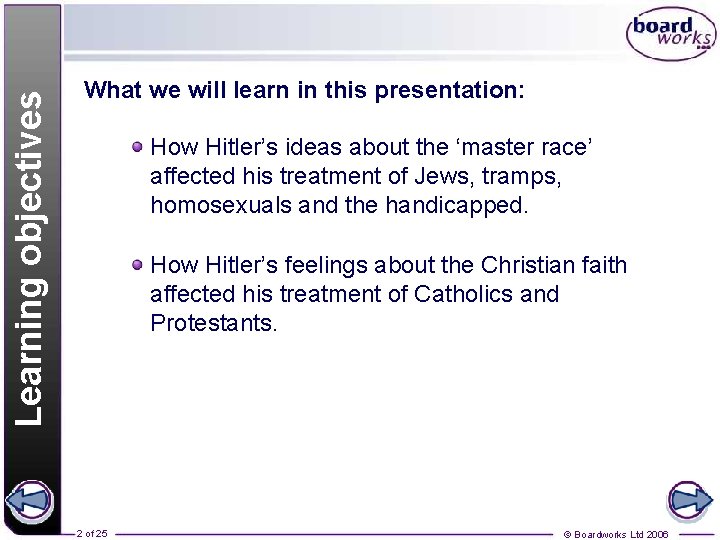 Learning objectives

board works

What we will learn in this presentation:

How Hitler's ideas about the 'master race' affected his treatment of Jews, tramps, homosexuals and the handicapped.

How Hitler's feelings about the Christian faith affected his treatment of Catholics and Protestants.

2 of 25

© Boardworks Ltd 2006